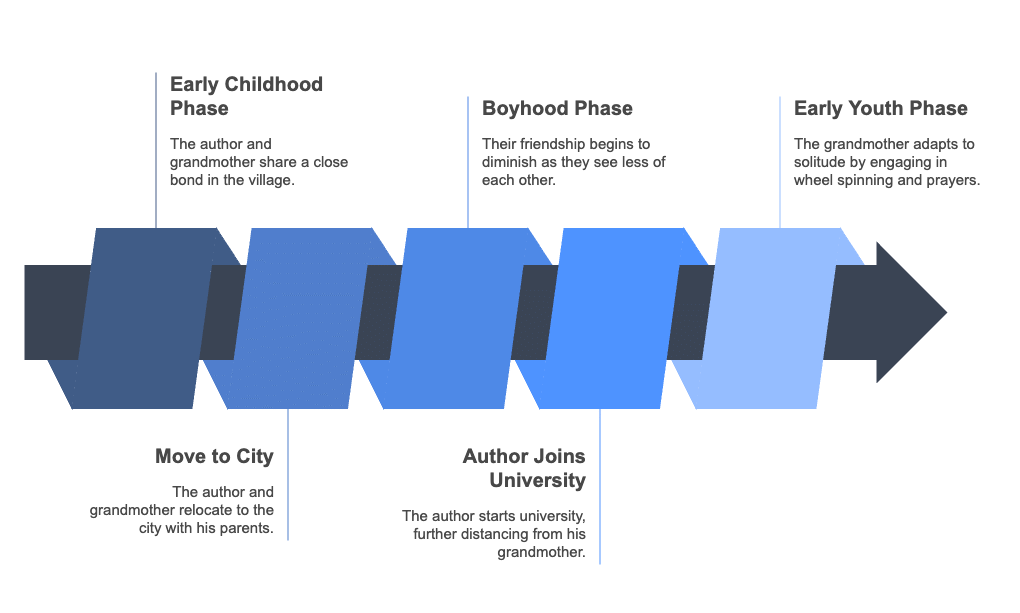 Early Childhood Phase

The author and grandmother share a close bond in the village.

Move to City

The author and grandmother relocate to the city with his parents.

Boyhood Phase

Their friendship begins to diminish as they see less of each other.

Author Joins University

The author starts university, further distancing from his grandmother.

Early Youth Phase

The grandmother adapts to solitude by engaging in wheel spinning and prayers.